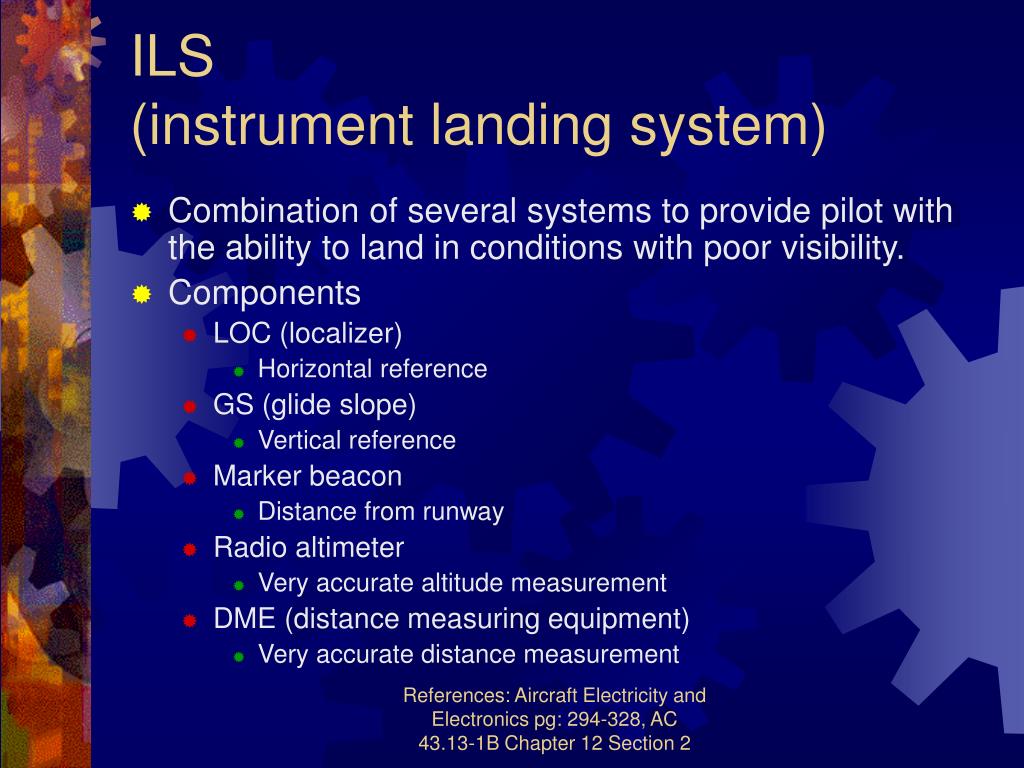 ILS
(instrument landing system)

Combination of several systems to provide pilot with the ability to land in conditions with poor visibility.
Components
LOC (localizer)
Horizontal reference
GS (glide slope)
Vertical reference
Marker beacon
Distance from runway
Radio altimeter
Very accurate altitude measurement
DME (distance measuring equipment)
Very accurate distance measurement

References: Aircraft Electricity and Electronics pg: 294-328, AC 43.13-1B Chapter 12 Section 2